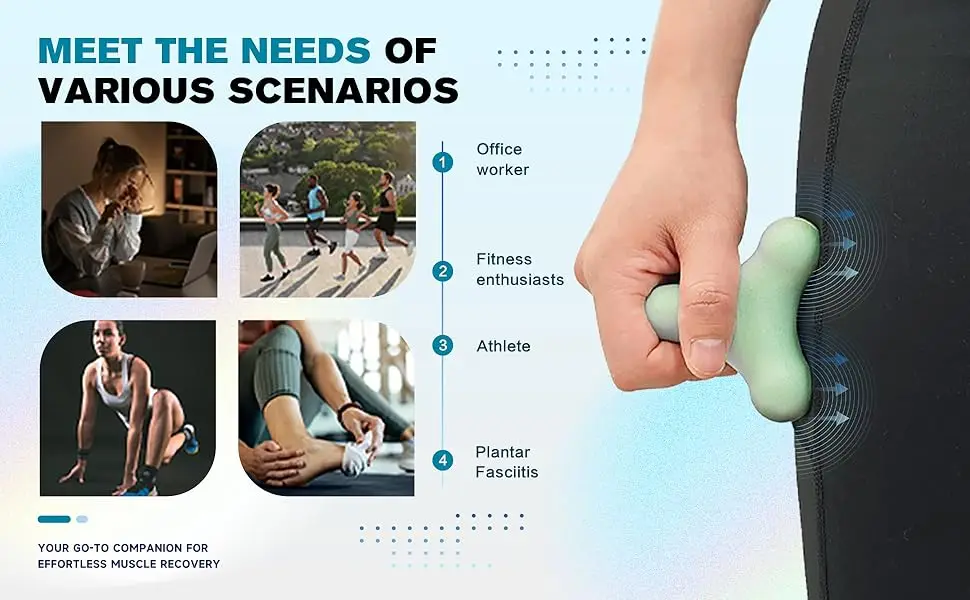 MEET THE NEEDS OF VARIOUS SCENARIOS

1 Office worker

2 Fitness enthusiasts

3 Athlete

4 Plantar Fasciitis

YOUR GO-TO COMPANION FOR EFFORTLESS MUSCLE RECOVERY